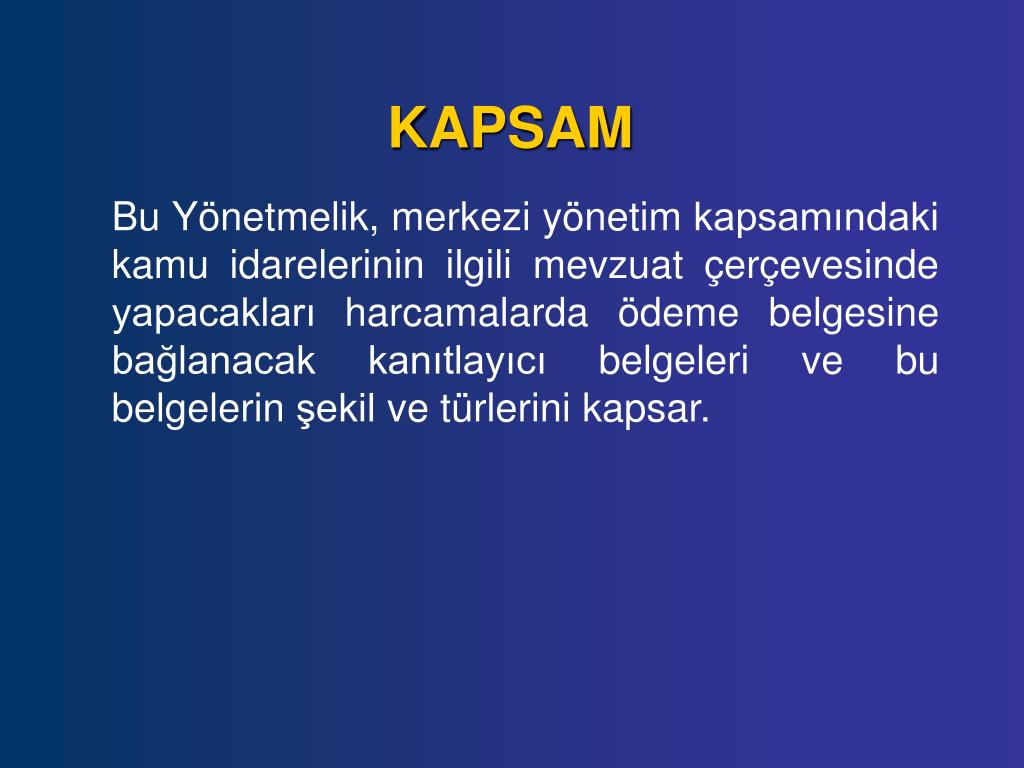 KAPSAM

Bu Yönetmelik, merkezi yönetim kapsamındaki kamu idarelerinin ilgili mevzuat çerçevesinde yapacakları harcamalarda ödeme belgesine bağlanacak kanıtlayıcı belgeleri ve bu belgelerin şekil ve türlerini kapsar.